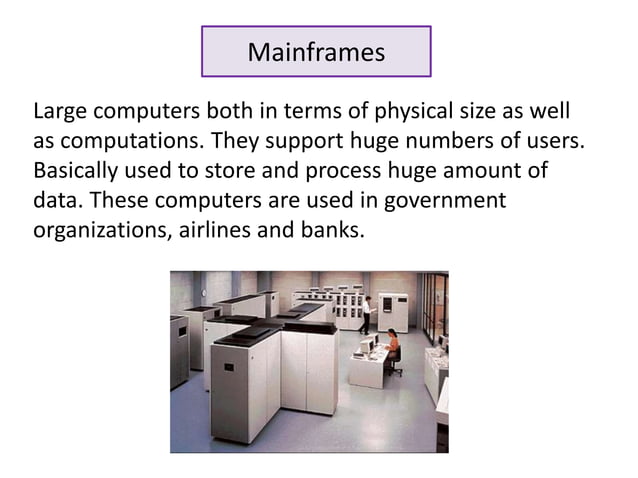 Mainframes

Large computers both in terms of physical size as well as computations. They support huge numbers of users. Basically used to store and process huge amount of data. These computers are used in government organizations, airlines and banks.